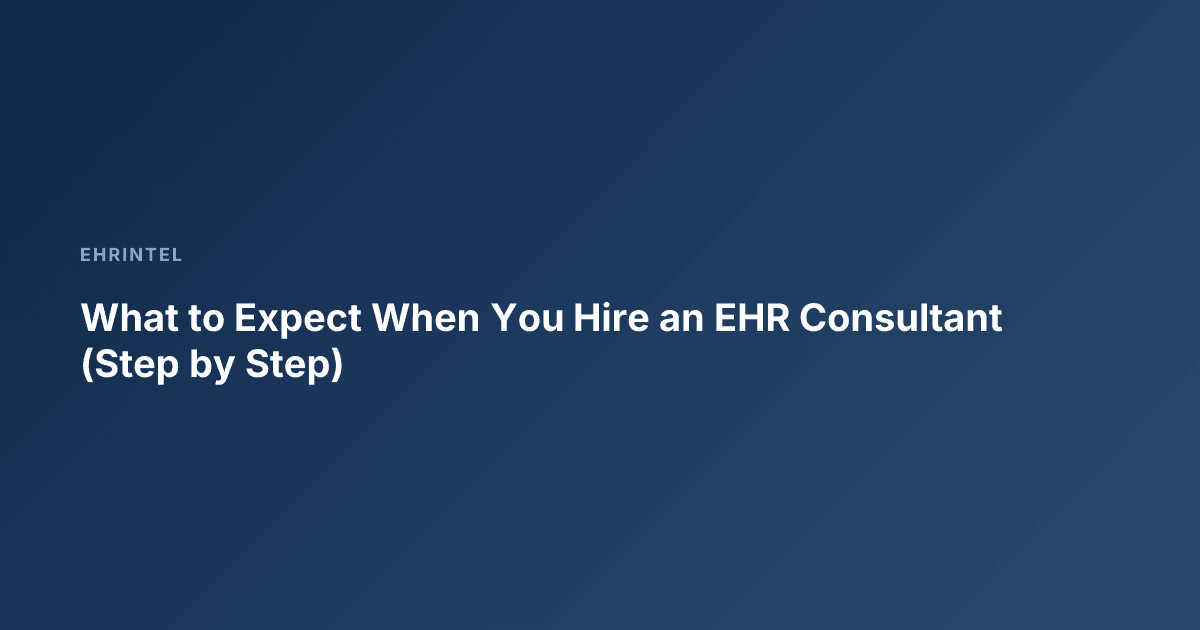 EHRINTEL

What to Expect When You Hire an EHR Consultant (Step by Step)